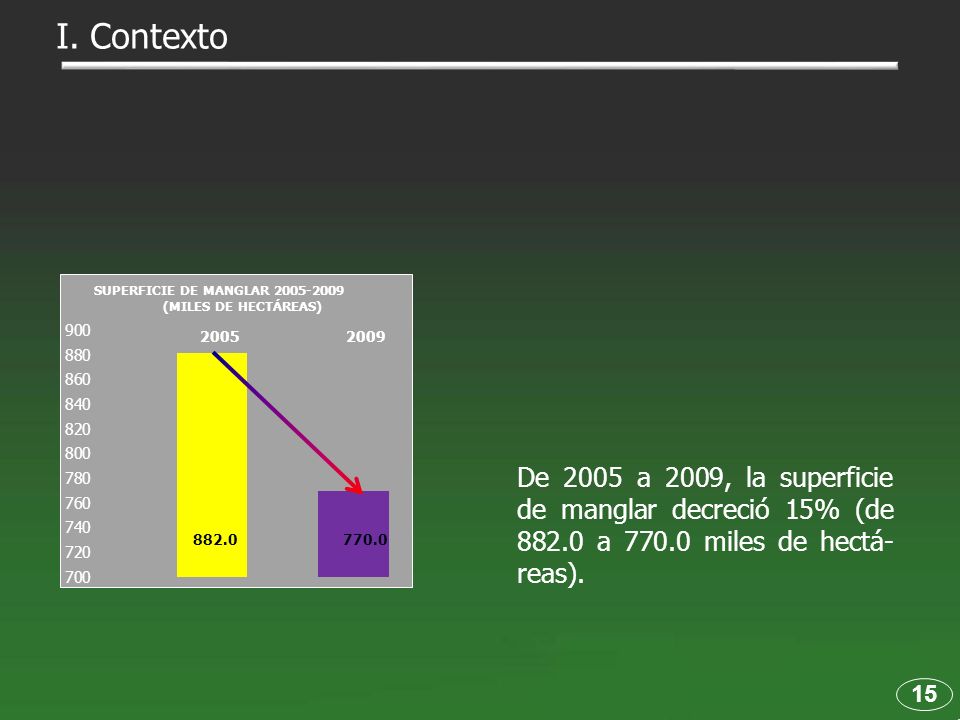 I. Contexto

SUPERFICIE DE MANGLAR 2005-2009
(MILES DE HECTÁREAS)

900
880
860
840
820
800
780
760
740
720
700

2005
2009

882.0
770.0

De 2005 a 2009, la superficie de manglar decreció 15% (de 882.0 a 770.0 miles de hectáreas).

15